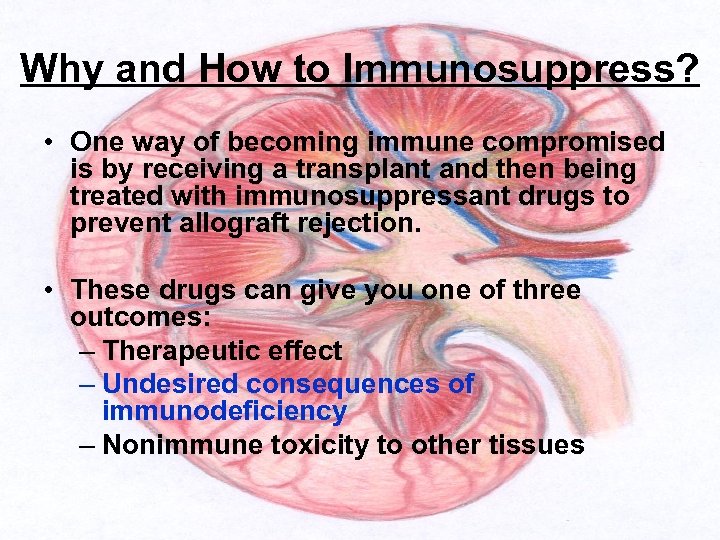 Why and How to Immunosuppress?

• One way of becoming immune compromised is by receiving a transplant and then being treated with immunosuppressant drugs to prevent allograft rejection.

• These drugs can give you one of three outcomes:
– Therapeutic effect
– Undesired consequences of immunodeficiency
– Nonimmune toxicity to other tissues